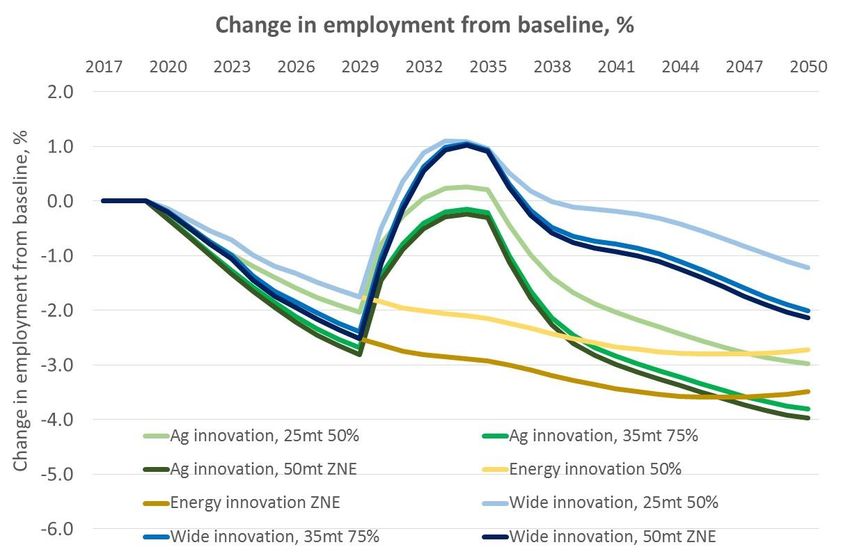 Change in employment from baseline, %

2017 2020 2023 2026 2029 2032 2035 2038 2041 2044 2047 2050

2.0
1.0
0.0
-1.0
-2.0
-3.0
-4.0
-5.0
-6.0

Change in employment from baseline, %

Ag innovation, 25mt 50%
Ag innovation, 35mt 75%
Ag innovation, 50mt ZNE
Energy innovation 50%
Energy innovation ZNE
Wide innovation, 25mt 50%
Wide innovation, 35mt 75%
Wide innovation, 50mt ZNE